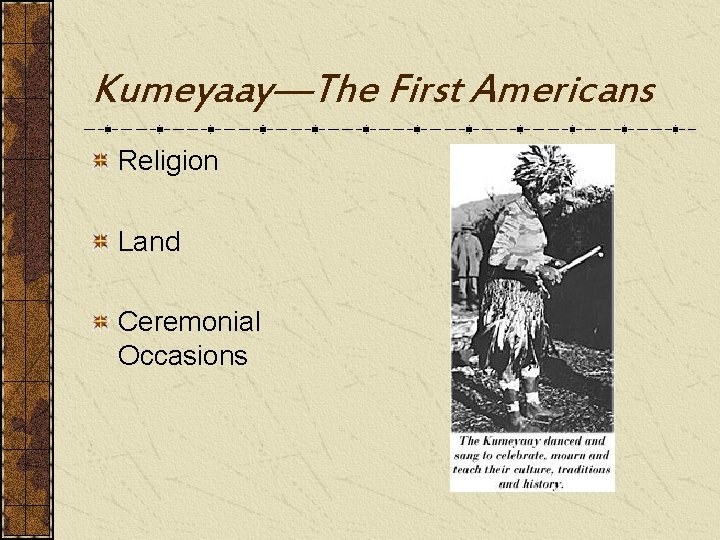 Kumeyaay—The First Americans

Religion

Land

Ceremonial Occasions

The Kumeyaay danced and sang to celebrate, mourn and teach their culture, traditions and history.